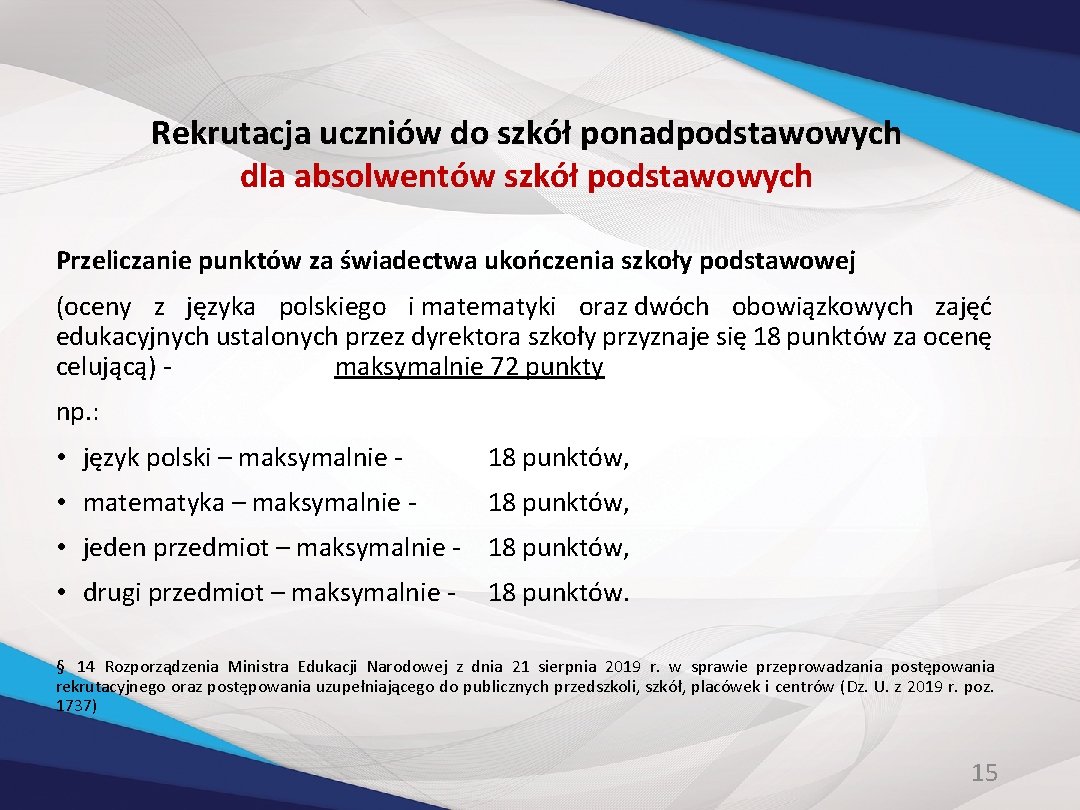 Rekrutacja uczniów do szkół ponadpodstawowych
dla absolwentów szkół podstawowych

Przeliczanie punktów za świadectwa ukończenia szkoły podstawowej

(oceny z języka polskiego i matematyki oraz dwóch obowiązkowych zajęć edukacyjnych ustalonych przez dyrektora szkoły przyznaje się 18 punktów za ocenę celującą) - maksymalnie 72 punkty

np.:

• język polski – maksymalnie - 18 punktów,

• matematyka – maksymalnie - 18 punktów,

• jeden przedmiot – maksymalnie - 18 punktów,

• drugi przedmiot – maksymalnie - 18 punktów.

§ 14 Rozporządzenia Ministra Edukacji Narodowej z dnia 21 sierpnia 2019 r. w sprawie przeprowadzania postępowania rekrutacyjnego oraz postępowania uzupełniającego do publicznych przedszkoli, szkół, placówek i centrów (Dz. U. z 2019 r. poz. 1737)

15